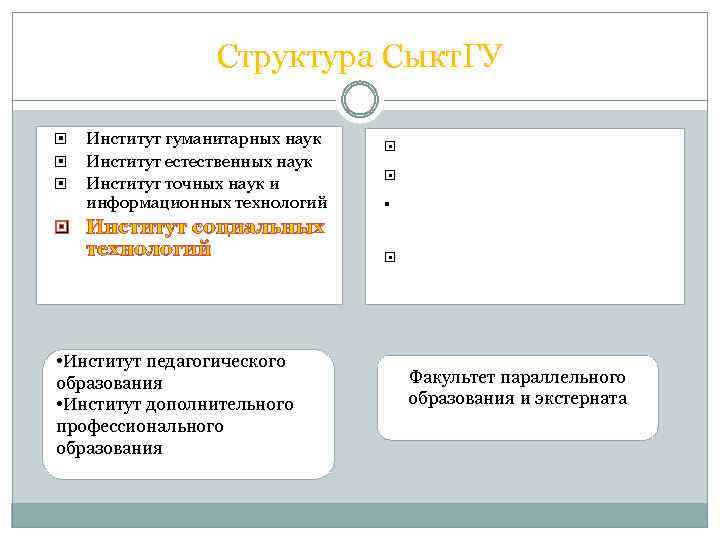 Структура СыктГУ

Институт гуманитарных наук
Институт естественных наук
Институт точных наук и информационных технологий
Институт социальных технологий

•Институт педагогического образования
•Институт дополнительного профессионального образования

Факультет параллельного образования и экстерната